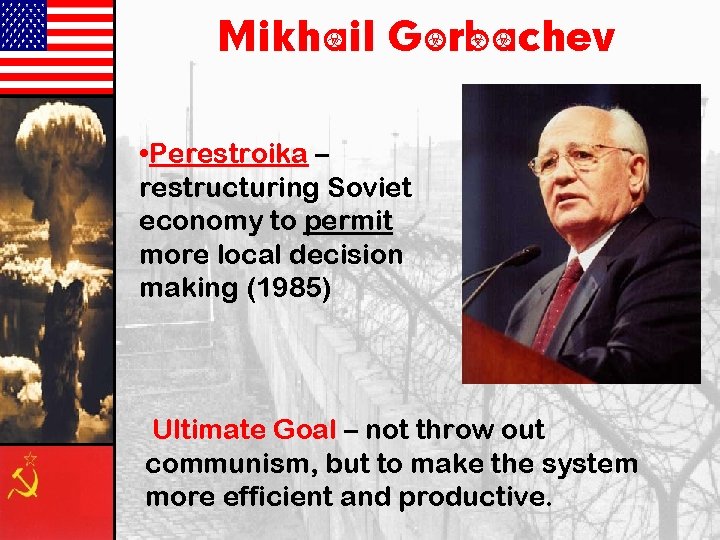 Mikhail Gorbachev

•Perestroika – restructuring Soviet economy to permit more local decision making (1985)

Ultimate Goal – not throw out communism, but to make the system more efficient and productive.